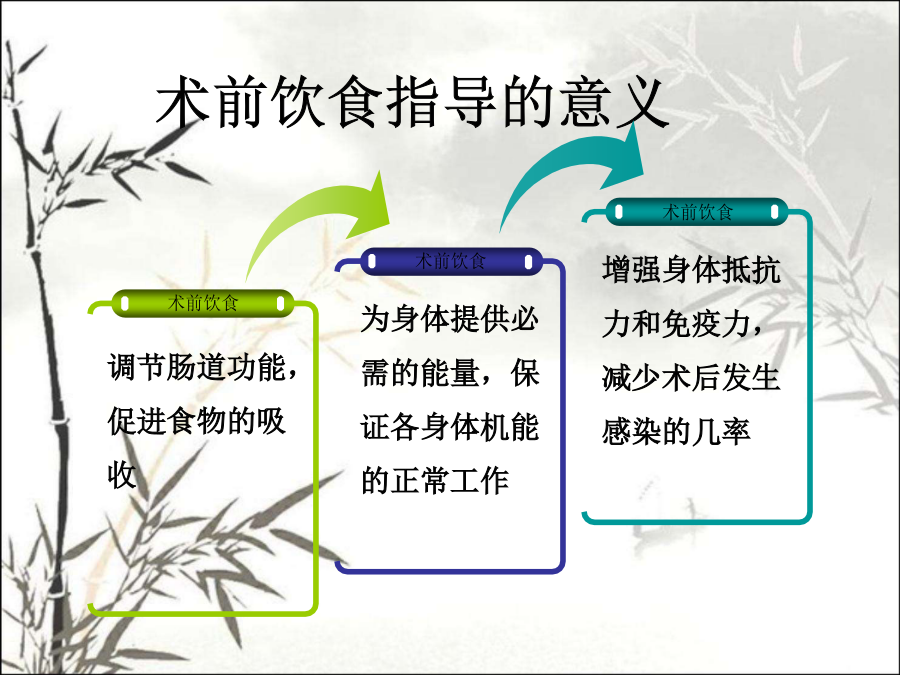 术前饮食指导的意义

术前饮食

调节肠道功能，促进食物的吸收

术前饮食

为身体提供必需的能量，保证各身体机能的正常工作

术前饮食

增强身体抵抗力和免疫力，减少术后发生感染的几率